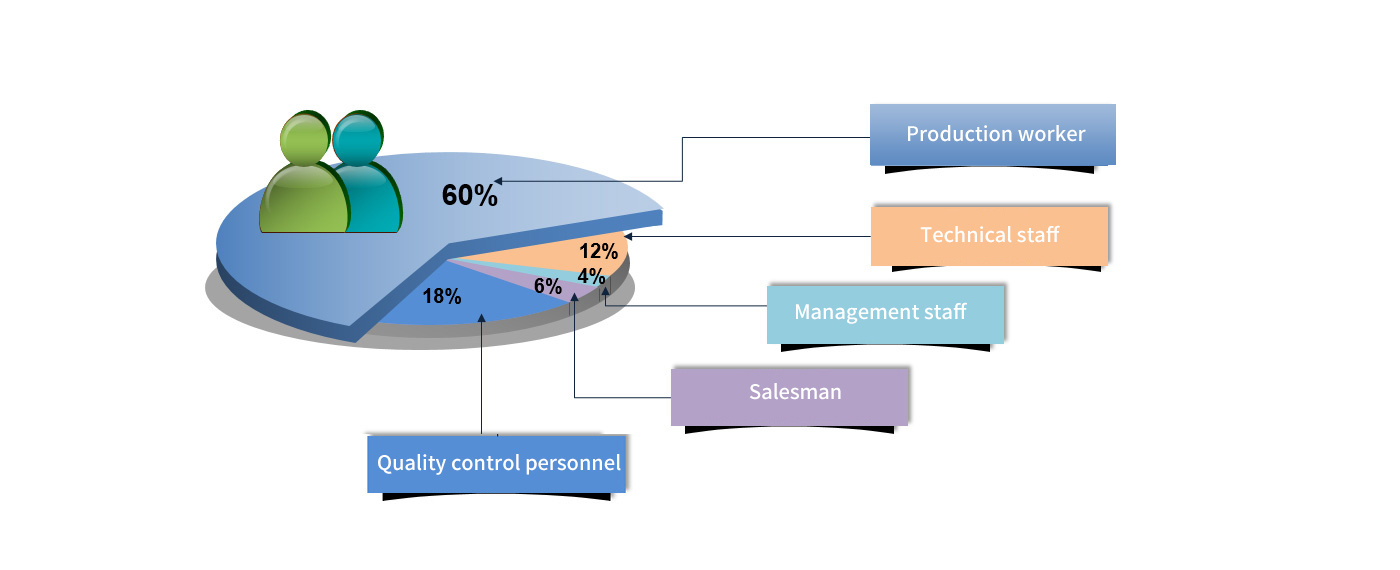 60%

12%

4%

6%

18%

Production worker

Technical staff

Management staff

Salesman

Quality control personnel